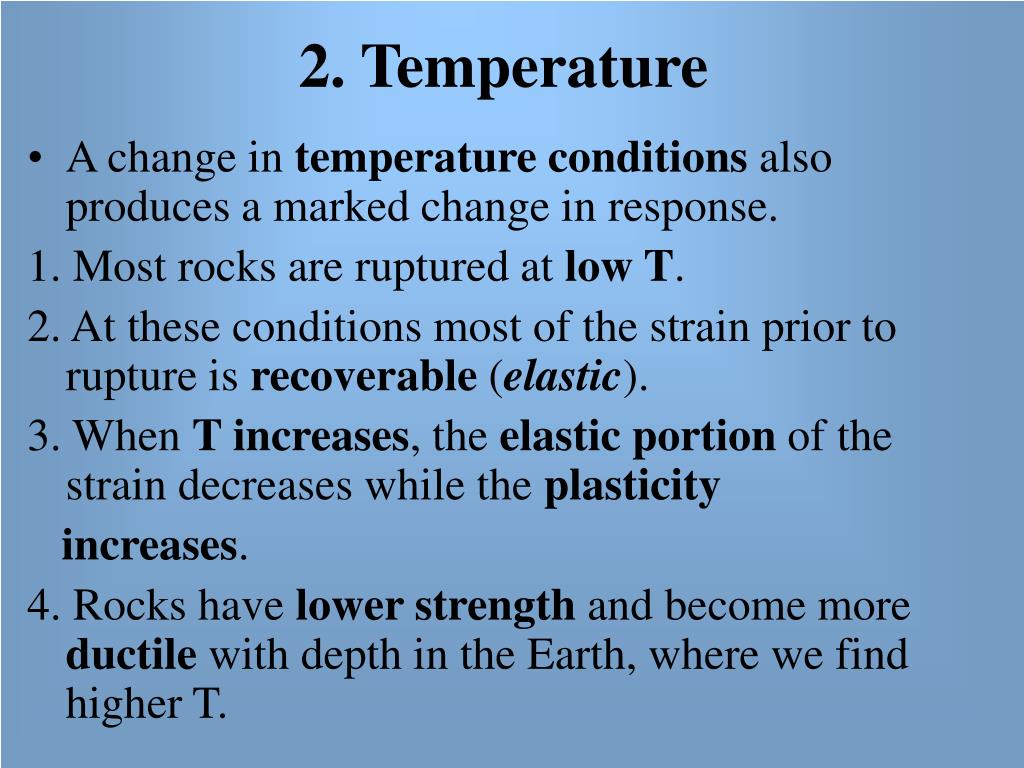 2. Temperature

• A change in temperature conditions also produces a marked change in response.

1. Most rocks are ruptured at low T.

2. At these conditions most of the strain prior to rupture is recoverable (elastic).

3. When T increases, the elastic portion of the strain decreases while the plasticity increases.

4. Rocks have lower strength and become more ductile with depth in the Earth, where we find higher T.